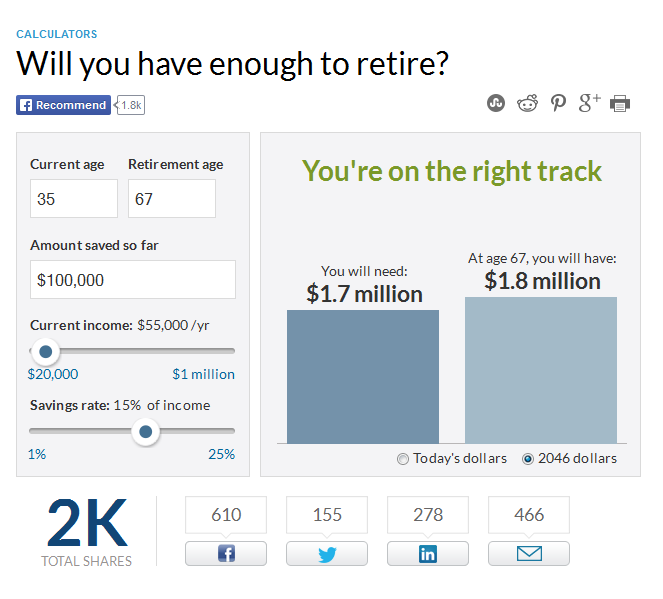 CALCULATORS

Will you have enough to retire?

Recommend 1.8k

Current age
35

Retirement age
67

Amount saved so far
$100,000

Current income: $55,000 /yr

$20,000 $1 million

Savings rate: 15% of income

1% 25%

You're on the right track

You will need:
$1.7 million

At age 67, you will have:
$1.8 million

Today's dollars 2046 dollars

2K
TOTAL SHARES

610

155

278

466